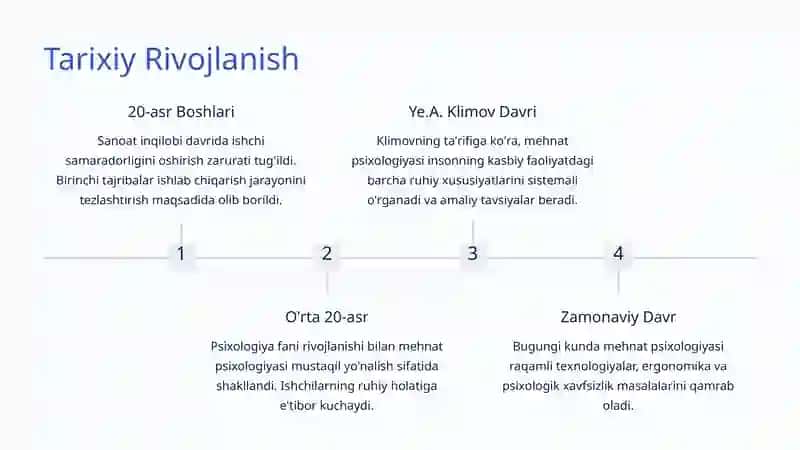 Tarixiy Rivojlanish

20-asr Boshlari

Sanoat inqilobi davrida ishchi samaradorligini oshirish zarurati tug'ildi. Birinchi tajribalar ishlab chiqarish jarayonini tezlashtirish maqsadida olib borildi.

Ye.A. Klimov Davri

Klimovning ta'rifiga ko'ra, mehnat psixologiyasi insonning kasbiy faoliyatdagi barcha ruhiy xususiyatlarini sistemali o'rganadi va amaliy tavsiyalar beradi.

1

2

3

4

O'rta 20-asr

Psixologiya fani rivojlanishi bilan mehnat psixologiyasi mustaqil yo'nalish sifatida shakllandi. Ishchilarning ruhiy holatiga e'tibor kuchaydi.

Zamonaviy Davr

Bugungi kunda mehnat psixologiyasi raqamli texnologiyalar, ergonomika va psixologik xavfsizlik masalalarini qamrab oladi.